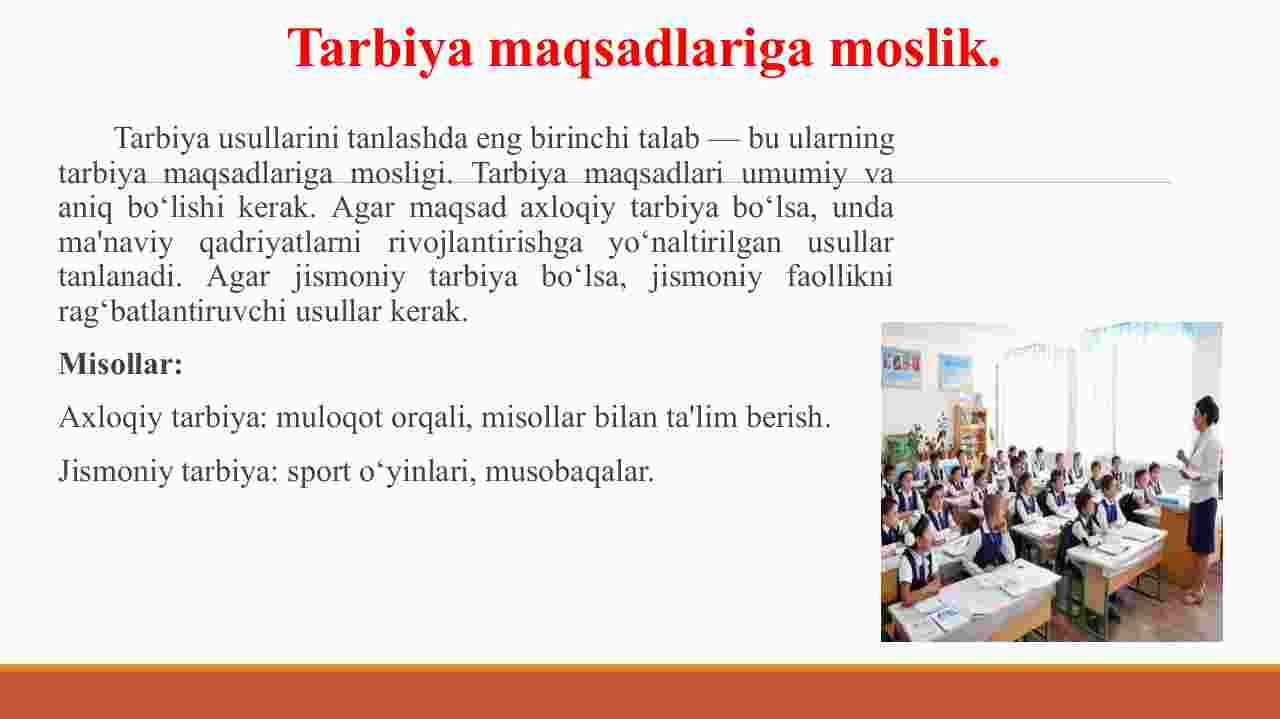 Tarbiya maqsadlariga moslik.

Tarbiya usullarini tanlashda eng birinchi talab — bu ularning tarbiya maqsadlariga mosligi. Tarbiya maqsadlari umumiy va aniq bo‘lishi kerak. Agar maqsad axloqiy tarbiya bo‘lsa, unda ma'naviy qadriyatlarni rivojlantirishga yo‘naltirilgan usullar tanlanadi. Agar jismoniy tarbiya bo‘lsa, jismoniy faollikni rag‘batlantiruvchi usullar kerak.

Misollar:

Axloqiy tarbiya: muloqot orqali, misollar bilan ta'lim berish.

Jismoniy tarbiya: sport o‘yinlari, musobaqalar.